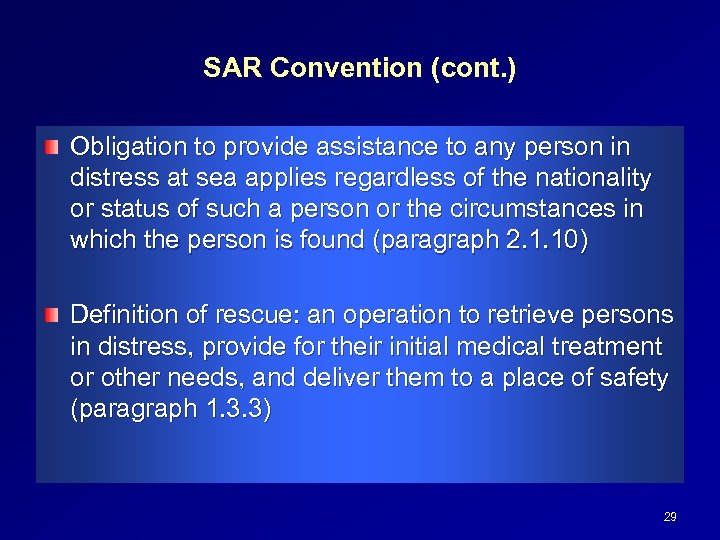 SAR Convention (cont.)

Obligation to provide assistance to any person in distress at sea applies regardless of the nationality or status of such a person or the circumstances in which the person is found (paragraph 2.1.10)

Definition of rescue: an operation to retrieve persons in distress, provide for their initial medical treatment or other needs, and deliver them to a place of safety (paragraph 1.3.3)

29